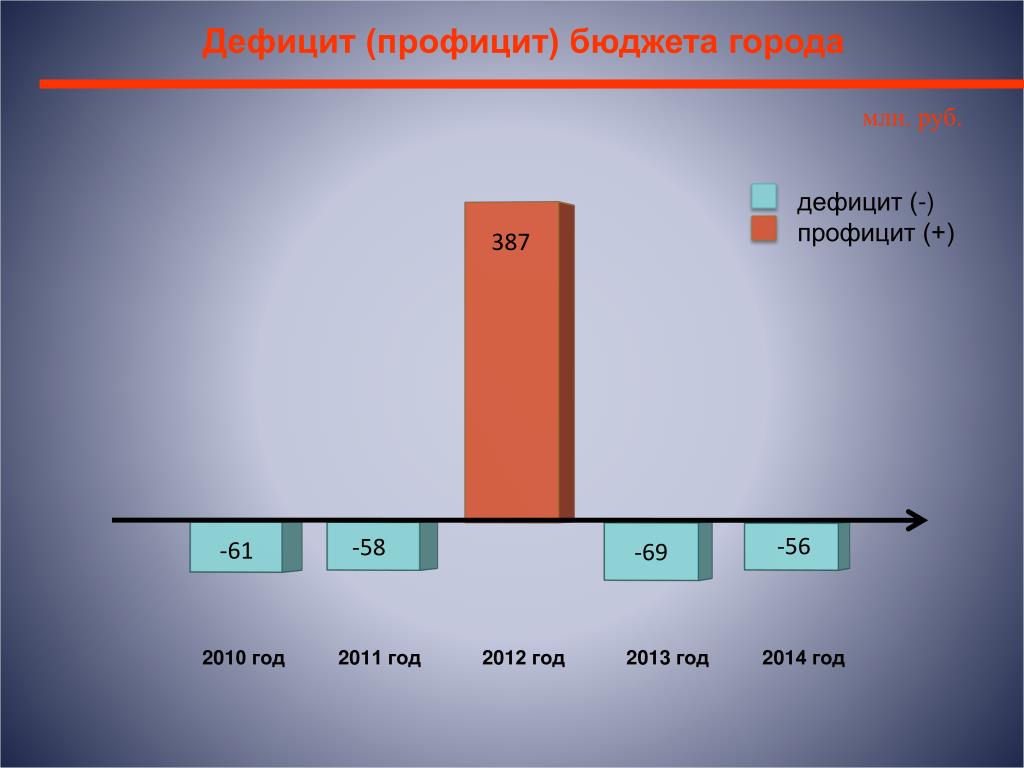 Дефицит (профицит) бюджета города

млн. руб.

дефицит (-)
профицит (+)

387

-61

-58

-69

-56

2010 год

2011 год

2012 год

2013 год

2014 год